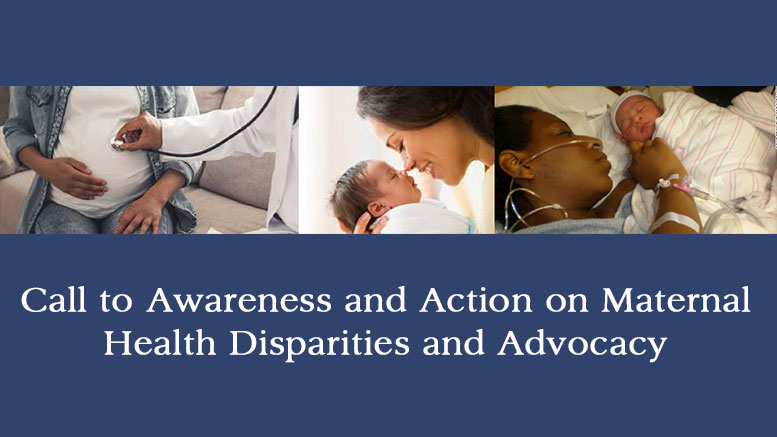 Call to Awareness and Action on Maternal Health Disparities and Advocacy